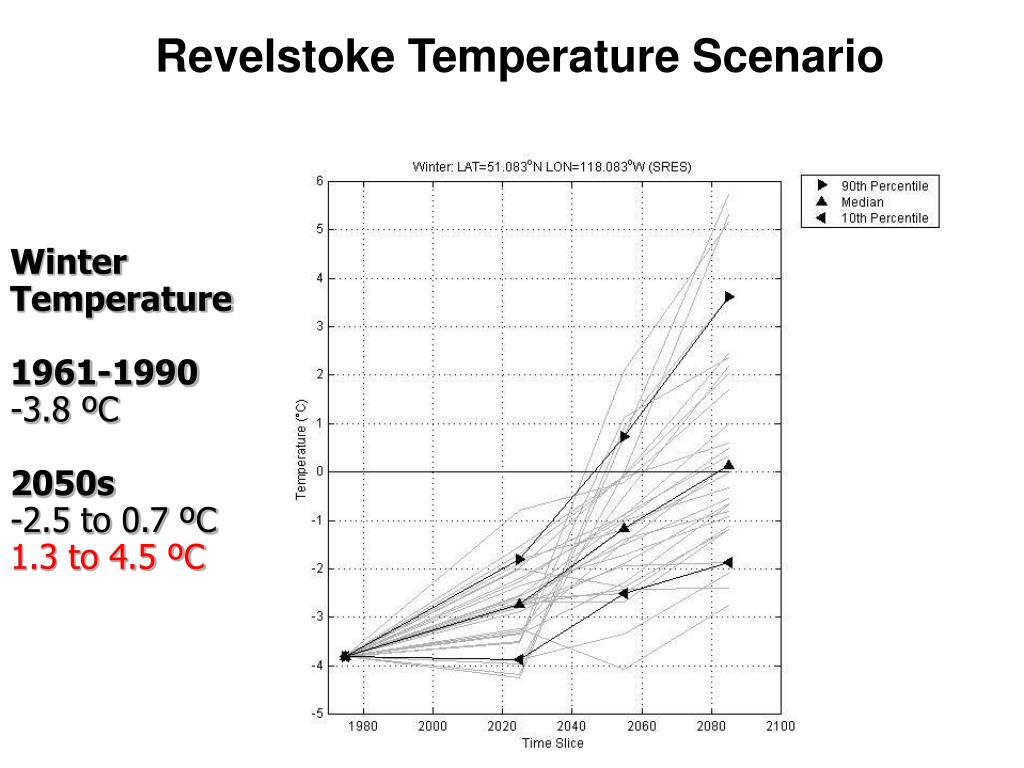 Revelstoke Temperature Scenario

Winter Temperature

1961-1990
-3.8 ºC

2050s
-2.5 to 0.7 ºC
1.3 to 4.5 ºC

Winter: LAT=51.083°N LON=118.083°W (SRES)

90th Percentile
Median
10th Percentile

Temperature (°C)

6
5
4
3
2
1
0
-1
-2
-3
-4
-5

1980 2000 2020 2040 2060 2080 2100
Time Slice